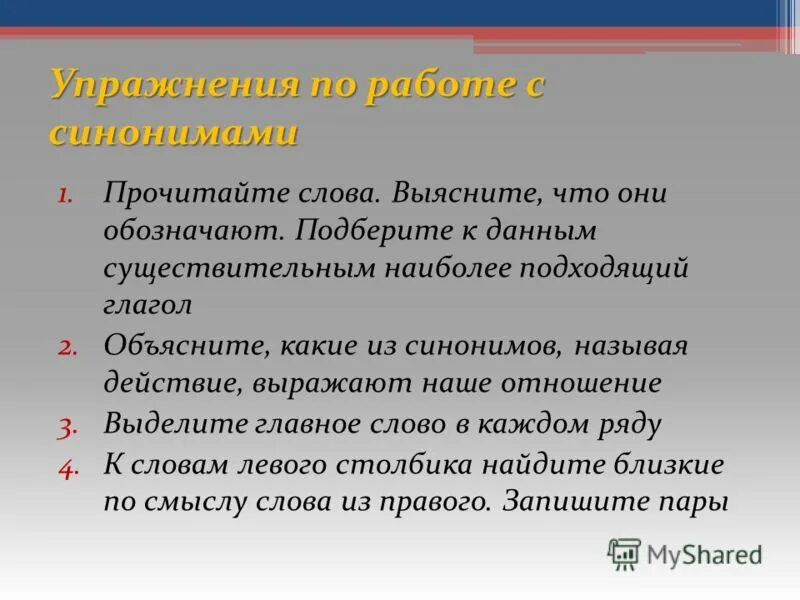 Упражнения по работе с синонимами

1. Прочитайте слова. Выясните, что они обозначают. Подберите к данным существительным наиболее подходящий глагол
2. Объясните, какие из синонимов, называя действие, выражают наше отношение
3. Выделите главное слово в каждом ряду
4. К словам левого столбика найдите близкие по смыслу слова из правого. Запишите пары

MyShared